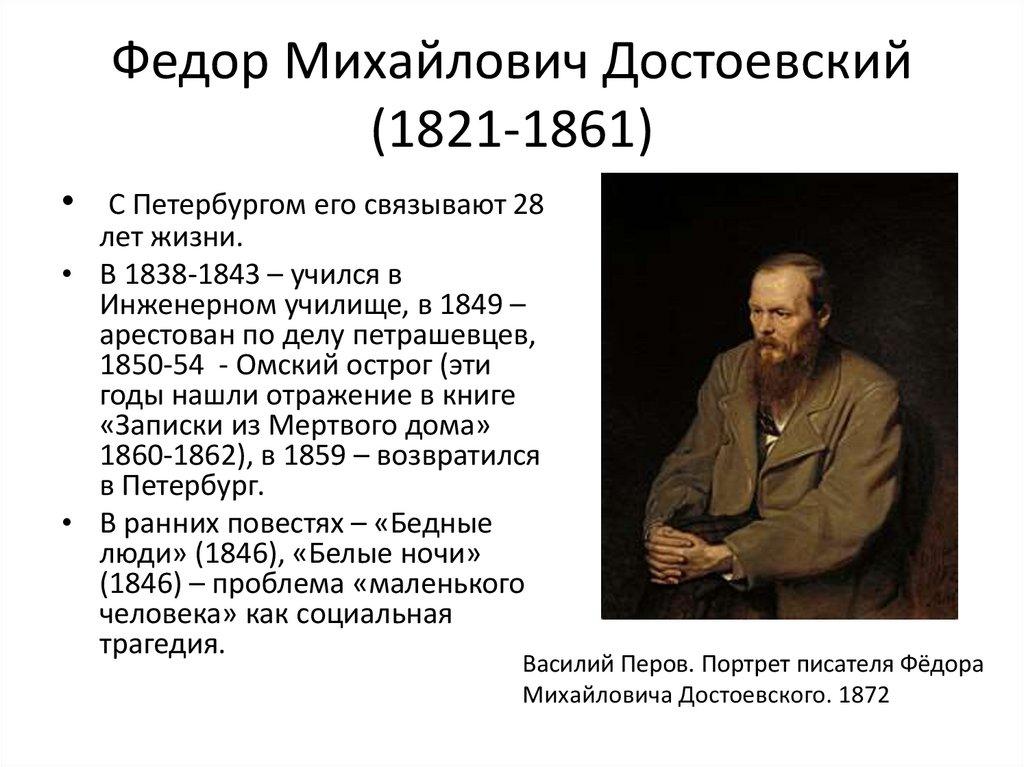 Федор Михайлович Достоевский (1821-1861)

• С Петербургом его связывают 28 лет жизни.
• В 1838-1843 – учился в Инженерном училище, в 1849 – арестован по делу петрашевцев, 1850-54 - Омский острог (эти годы нашли отражение в книге «Записки из Мертвого дома» 1860-1862), в 1859 – возвратился в Петербург.
• В ранних повестях – «Бедные люди» (1846), «Белые ночи» (1846) – проблема «маленького человека» как социальная трагедия.

Василий Перов. Портрет писателя Фёдора Михайловича Достоевского. 1872